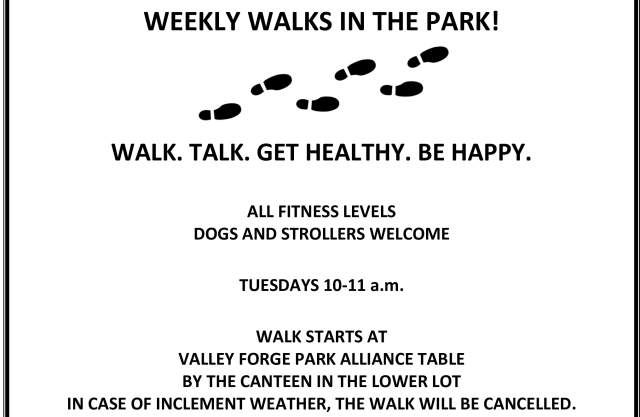 WEEKLY WALKS IN THE PARK!

WALK. TALK. GET HEALTHY. BE HAPPY.

ALL FITNESS LEVELS
DOGS AND STROLLERS WELCOME

TUESDAYS 10-11 a.m.

WALK STARTS AT
VALLEY FORGE PARK ALLIANCE TABLE
BY THE CANTEEN IN THE LOWER LOT
IN CASE OF INCLEMENT WEATHER, THE WALK WILL BE CANCELLED.